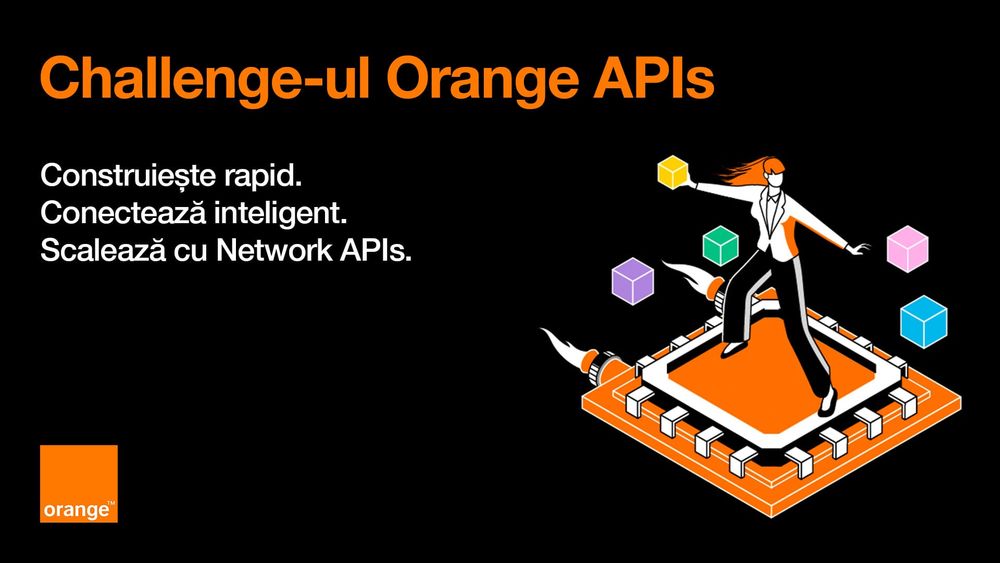 Challenge-ul Orange APIs

Construiește rapid.
Conectează inteligent.
Scalează cu Network APIs.

orange™